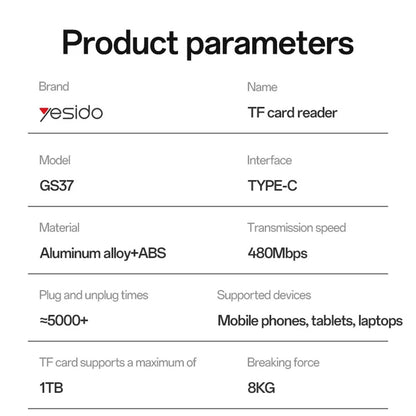 Product parameters

Brand
yesido

Name
TF card reader

Model
GS37

Interface
TYPE-C

Material
Aluminum alloy+ABS

Transmission speed
480Mbps

Plug and unplug times
≈5000+

Supported devices
Mobile phones, tablets, laptops

TF card supports a maximum of
1TB

Breaking force
8KG